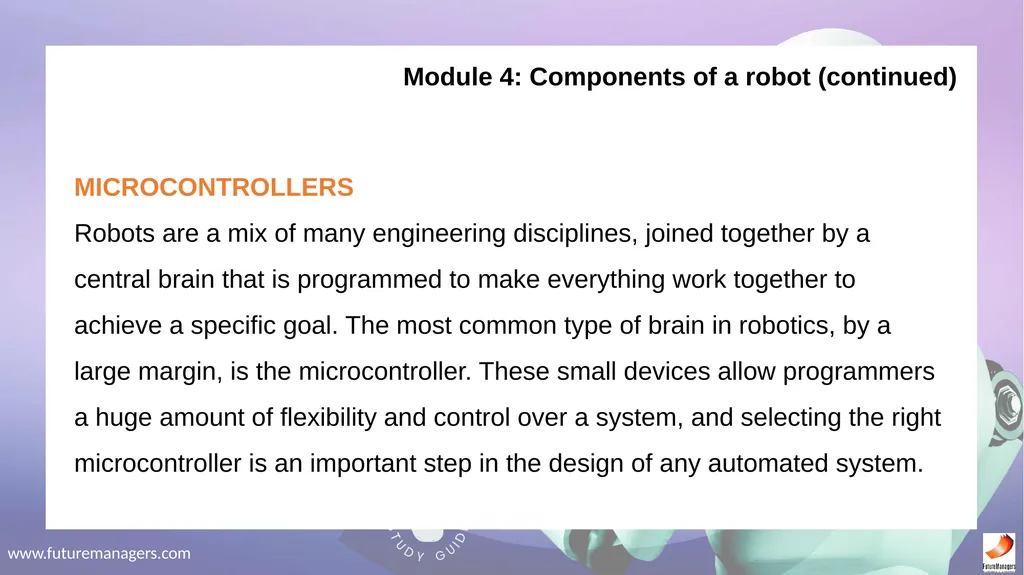 Module 4: Components of a robot (continued)

MICROCONTROLLERS

Robots are a mix of many engineering disciplines, joined together by a central brain that is programmed to make everything work together to achieve a specific goal. The most common type of brain in robotics, by a large margin, is the microcontroller. These small devices allow programmers a huge amount of flexibility and control over a system, and selecting the right microcontroller is an important step in the design of any automated system.

TUDY GUID

www.futuremanagers.com

FutureManagers